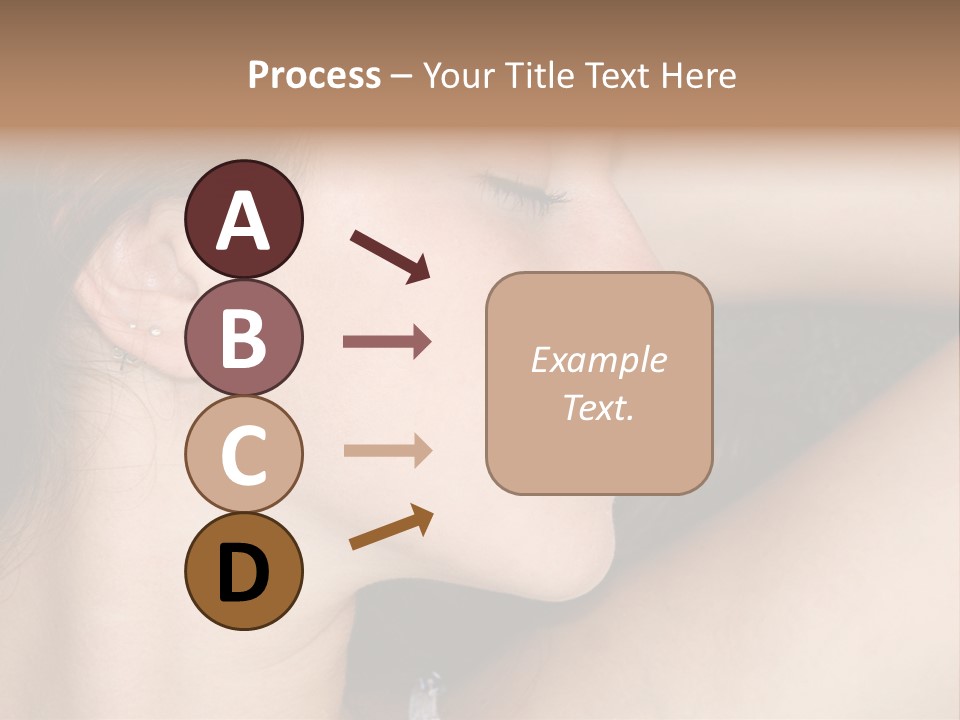 Process – Your Title Text Here

A

B

C

D

Example Text.